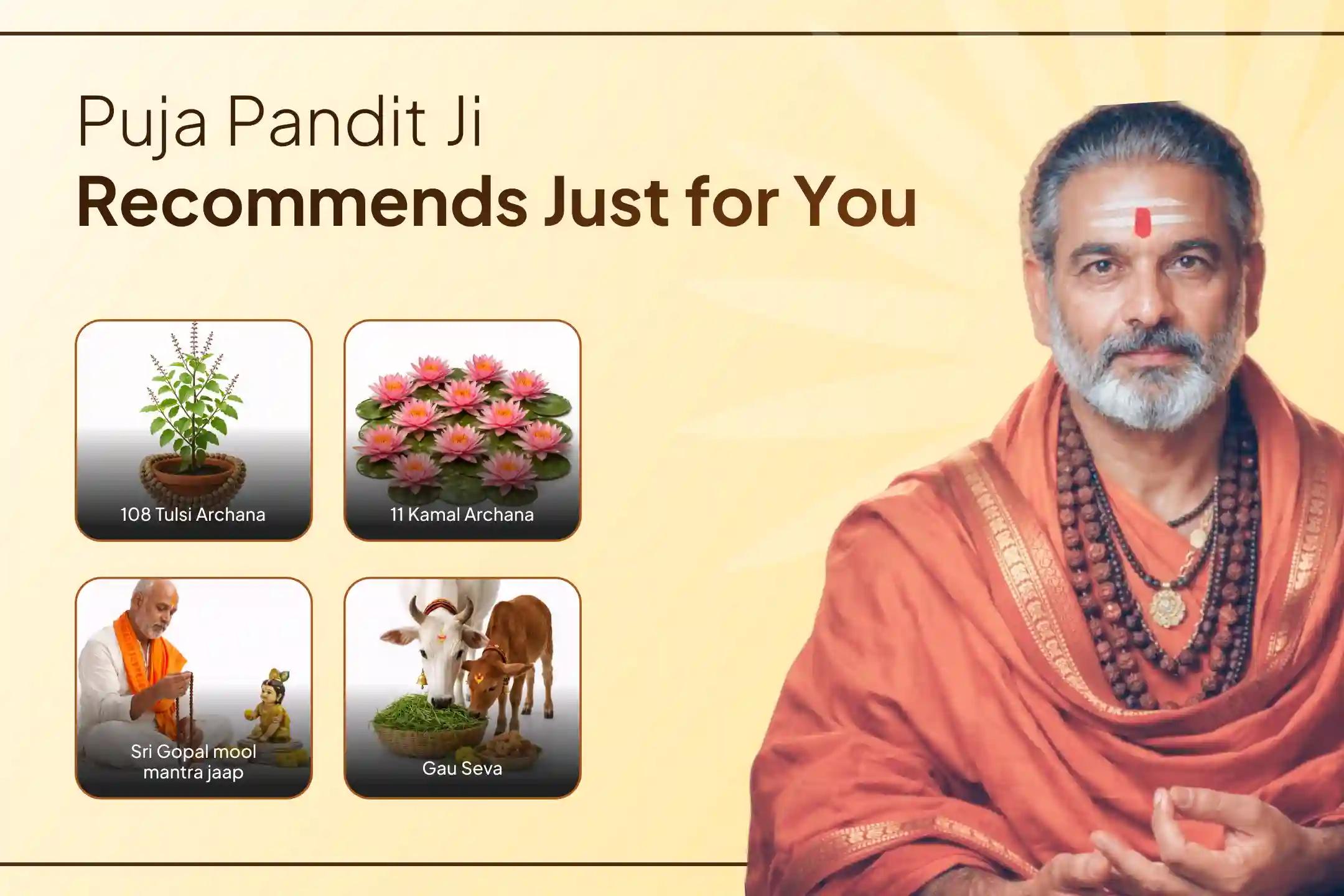 Puja Pandit Ji
Recommends Just for You

108 Tulsi Archana

11 Kamal Archana

Sri Gopal mool mantra jaap

Gau Seva